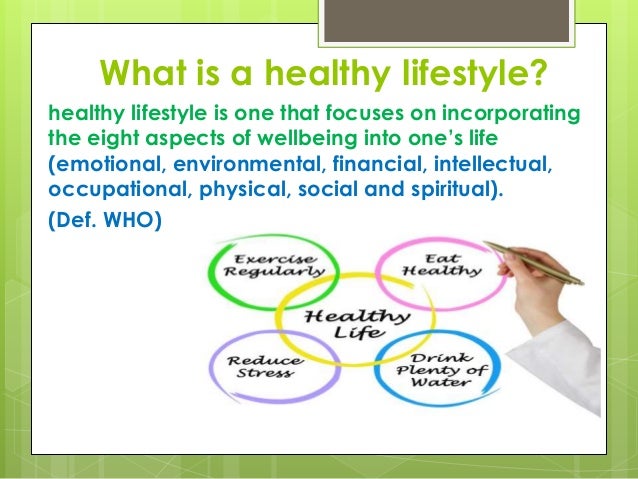 What is a healthy lifestyle?

healthy lifestyle is one that focuses on incorporating the eight aspects of wellbeing into one's life (emotional, environmental, financial, intellectual, occupational, physical, social and spiritual).

(Def. WHO)

Exercise Regularly

Eat Healthy

Healthy Life

Reduce Stress

Drink Plenty of Water